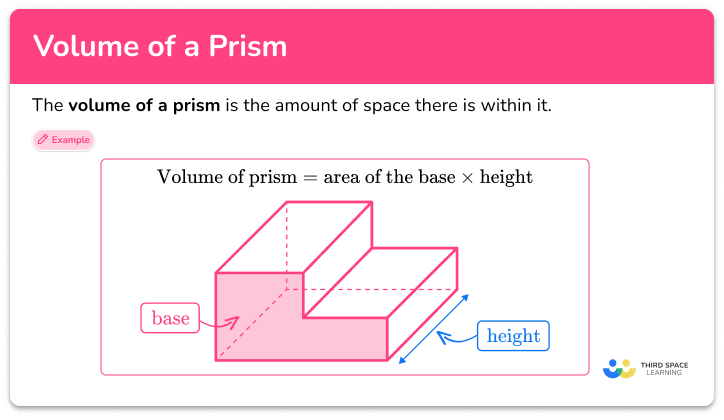 Volume of a Prism

The **volume of a prism** is the amount of space there is within it.

Example

$\text{Volume of prism} = \text{area of the base} \times \text{height}$

base

height

THIRD SPACE LEARNING